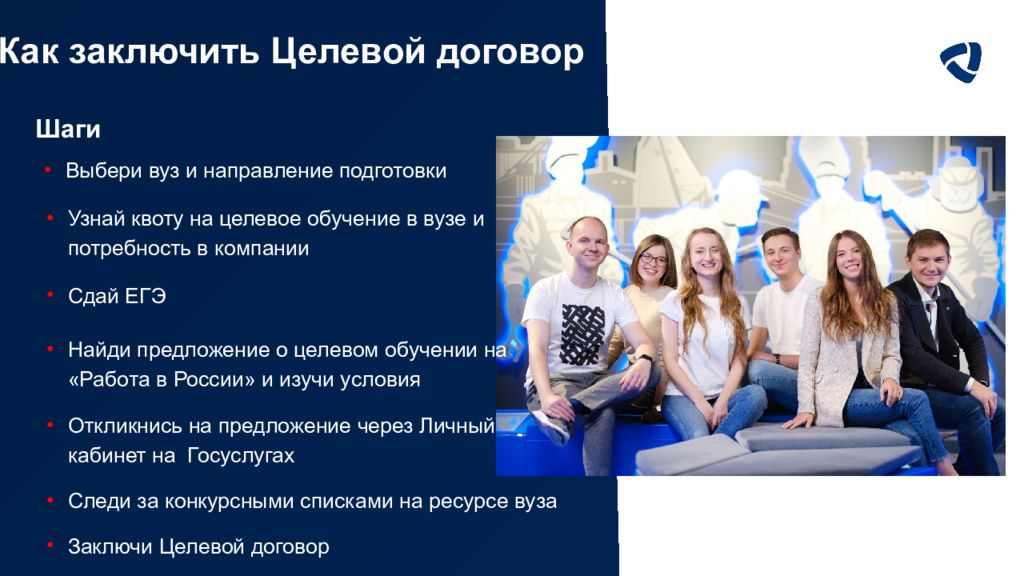 Как заключить Целевой договор

Шаги

• Выбери вуз и направление подготовки

• Узнай квоту на целевое обучение в вузе и потребность в компании

• Сдай ЕГЭ

• Найди предложение о целевом обучении на «Работа в России» и изучи условия

• Откликнись на предложение через Личный кабинет на Госуслугах

• Следи за конкурсными списками на ресурсе вуза

• Заключи Целевой договор